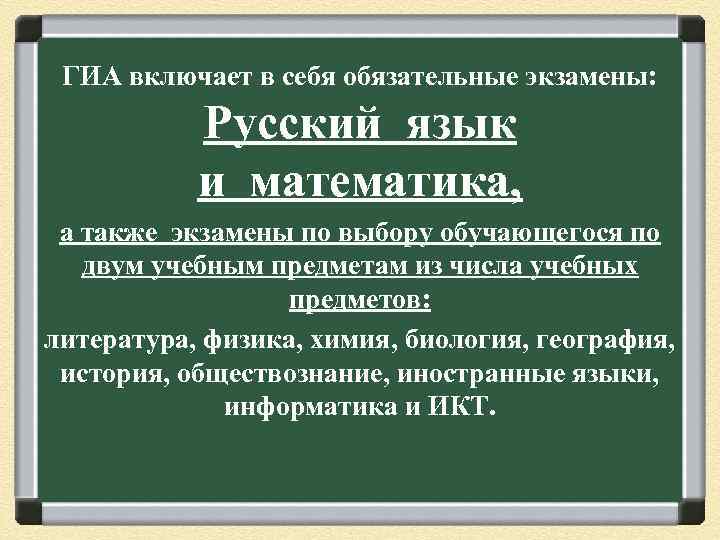 ГИА включает в себя обязательные экзамены:

Русский язык и математика,

а также экзамены по выбору обучающегося по двум учебным предметам из числа учебных предметов:

литература, физика, химия, биология, география, история, обществознание, иностранные языки, информатика и ИКТ.